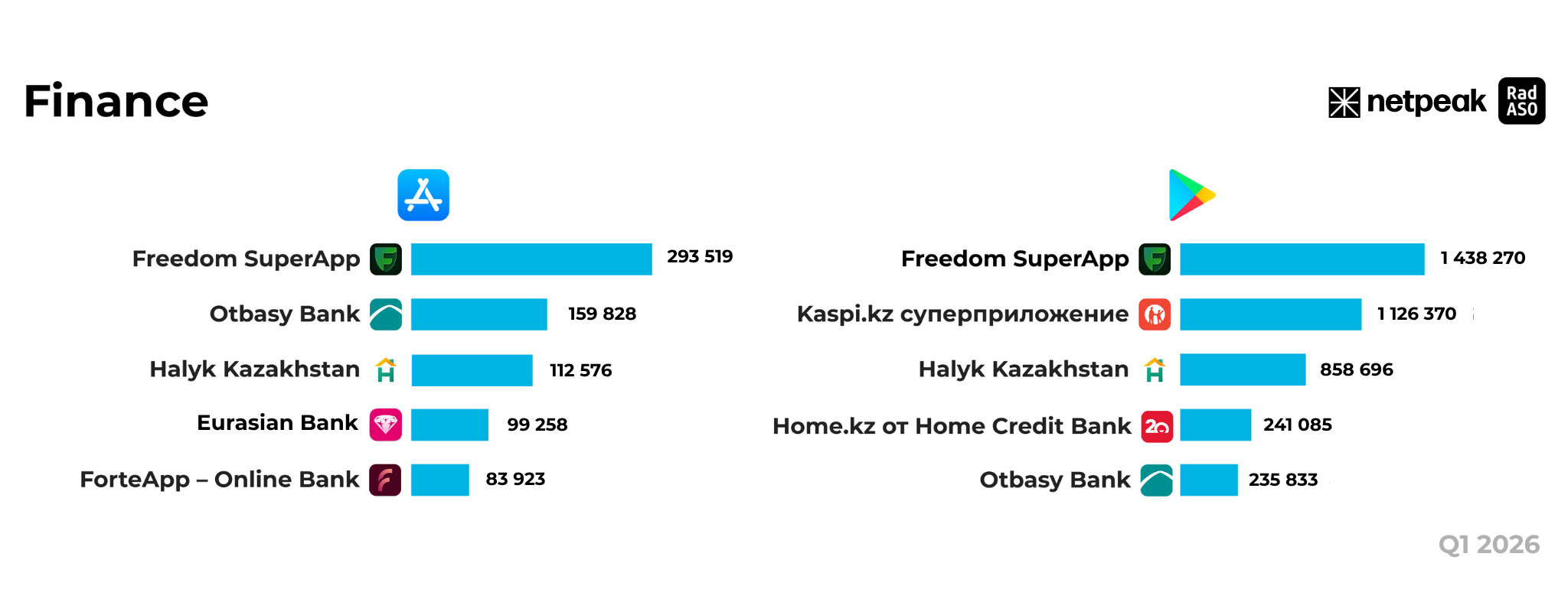 Finance

netpeak Rad ASO

Freedom SuperApp 293 519
Otbasy Bank 159 828
Halyk Kazakhstan 112 576
Eurasian Bank 99 258
ForteApp – Online Bank 83 923

Freedom SuperApp 1 438 270
Kaspi.kz суперприложение 1 126 370
Halyk Kazakhstan 858 696
Home.kz от Home Credit Bank 241 085
Otbasy Bank 235 833

Q1 2026